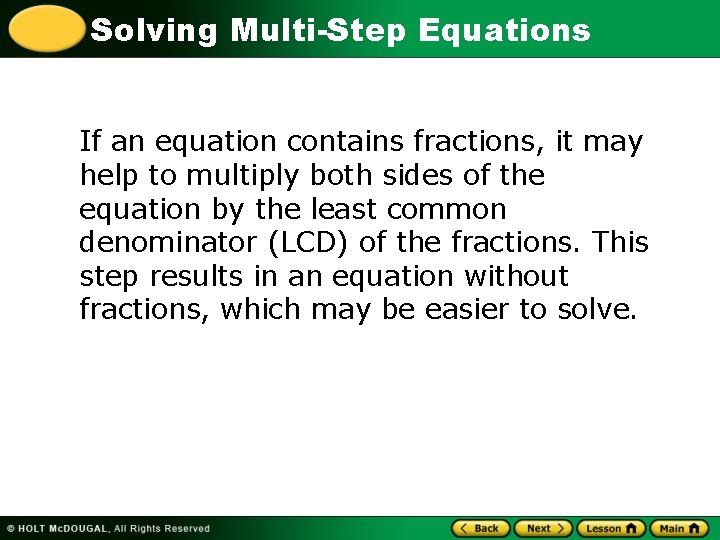 Solving Multi-Step Equations

If an equation contains fractions, it may help to multiply both sides of the equation by the least common denominator (LCD) of the fractions. This step results in an equation without fractions, which may be easier to solve.

© HOLT McDOUGAL, All Rights Reserved

Back Next Lesson Main